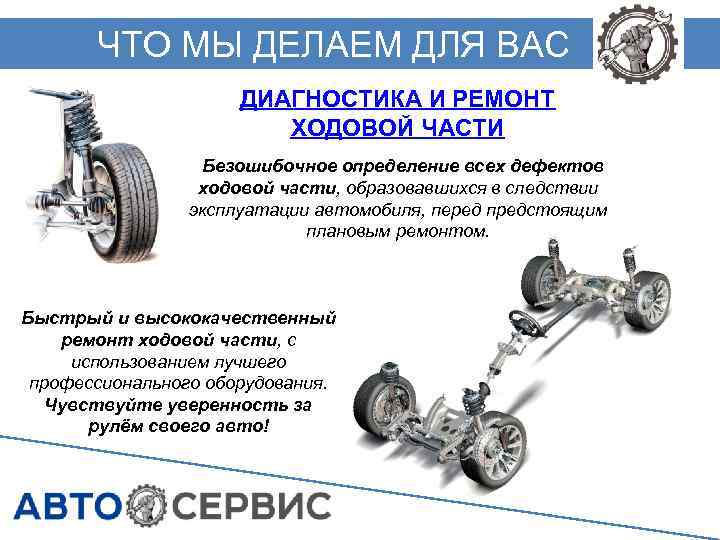 ЧТО МЫ ДЕЛАЕМ ДЛЯ ВАС

ДИАГНОСТИКА И РЕМОНТ ХОДОВОЙ ЧАСТИ

Безошибочное определение всех дефектов ходовой части, образовавшихся в следствии эксплуатации автомобиля, перед предстоящим плановым ремонтом.

Быстрый и высококачественный ремонт ходовой части, с использованием лучшего профессионального оборудования. Чувствуйте уверенность за рулём своего авто!

АВТО СЕРВИС